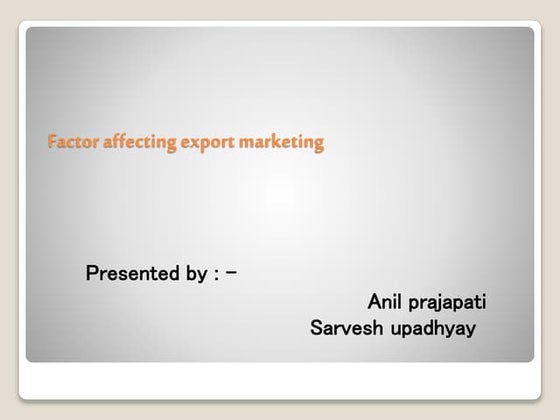 Factor affecting export marketing

Presented by : –

Anil prajapati
Sarvesh upadhyay